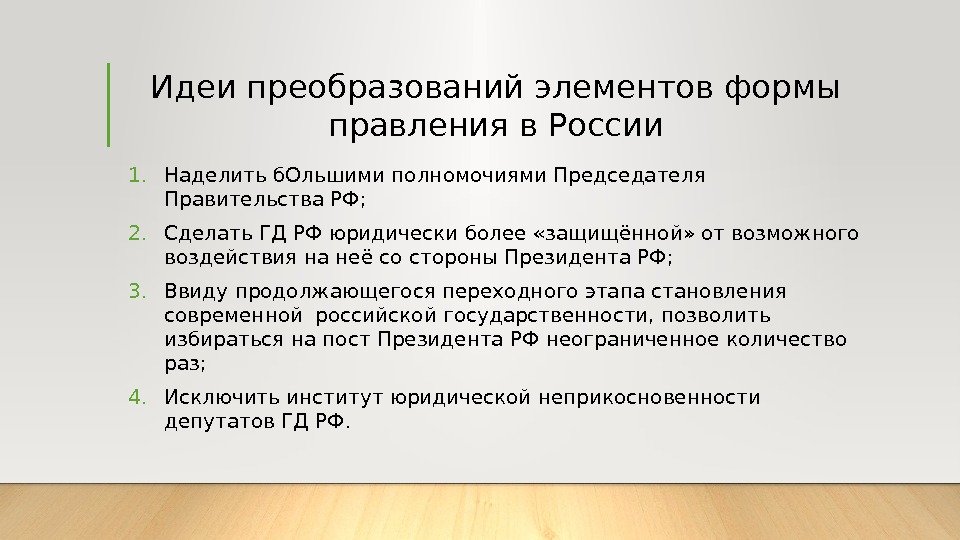 Идеи преобразований элементов формы правления в России

1. Наделить бОльшими полномочиями Председателя Правительства РФ;

2. Сделать ГД РФ юридически более «защищённой» от возможного воздействия на неё со стороны Президента РФ;

3. Ввиду продолжающегося переходного этапа становления современной российской государственности, позволить избираться на пост Президента РФ неограниченное количество раз;

4. Исключить институт юридической неприкосновенности депутатов ГД РФ.